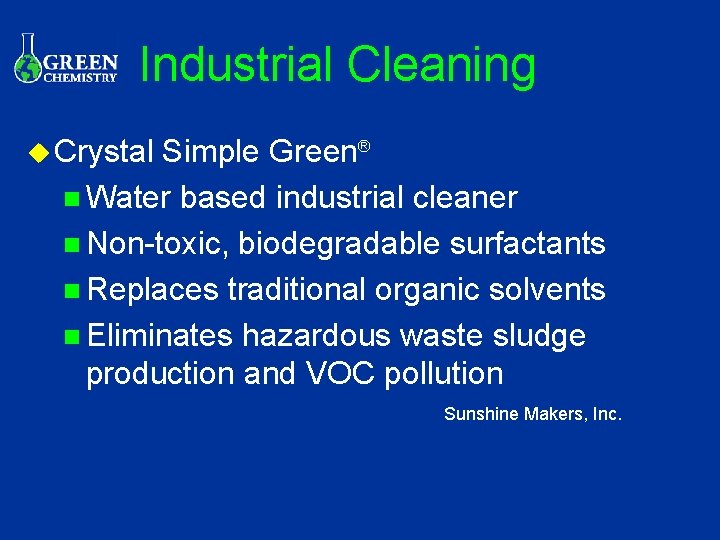 GREEN CHEMISTRY

Industrial Cleaning

Crystal Simple Green®

Water based industrial cleaner

Non-toxic, biodegradable surfactants

Replaces traditional organic solvents

Eliminates hazardous waste sludge production and VOC pollution

Sunshine Makers, Inc.